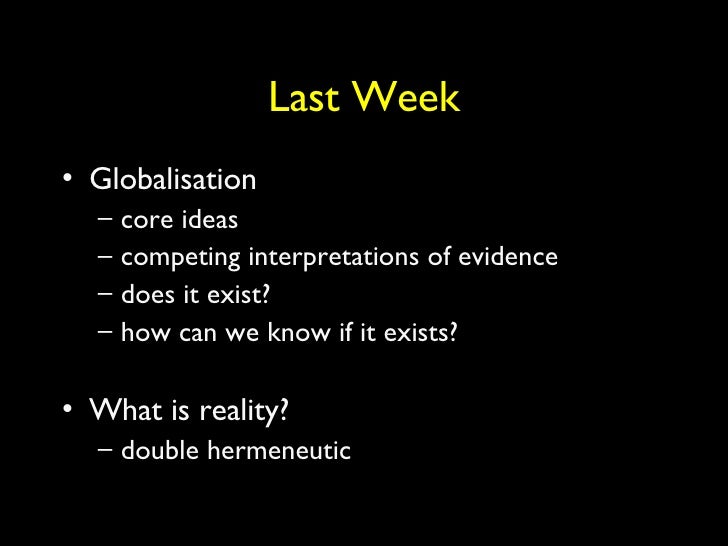 Last Week

• Globalisation
– core ideas
– competing interpretations of evidence
– does it exist?
– how can we know if it exists?

• What is reality?
– double hermeneutic